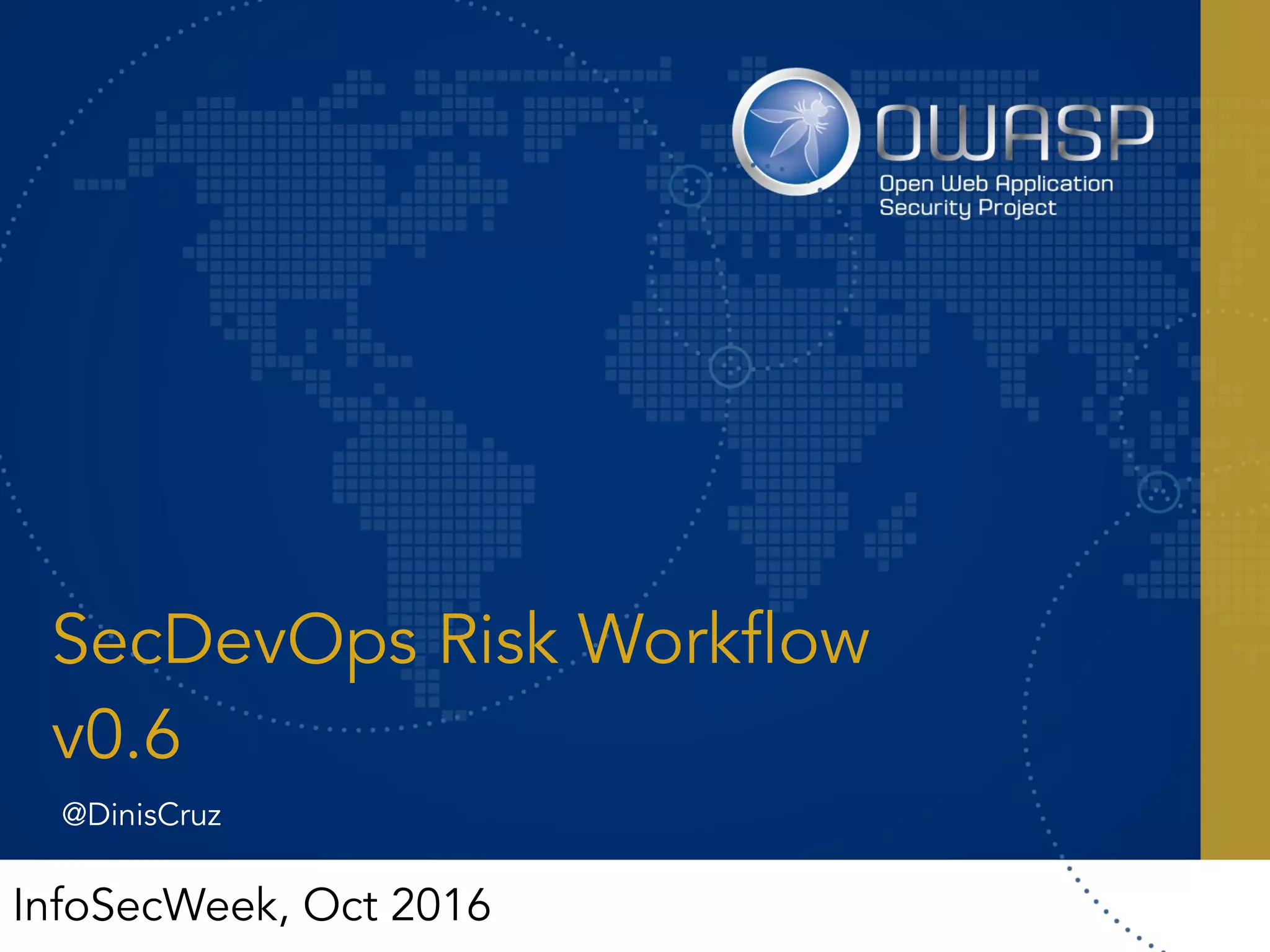 OWASP
Open Web Application Security Project

SecDevOps Risk Workflow v0.6

@DinisCruz

InfoSecWeek, Oct 2016